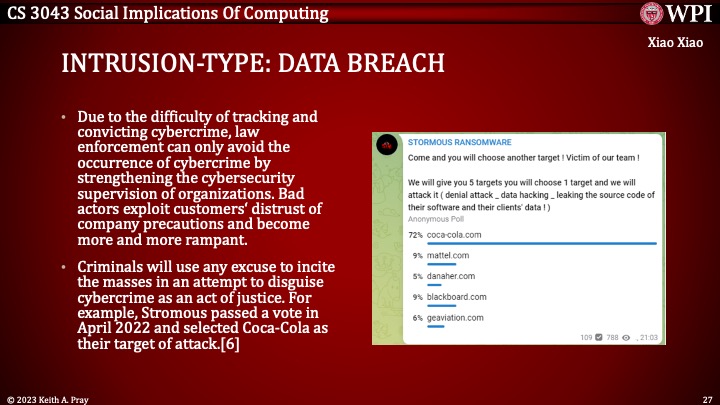 CS 3043 Social Implications Of Computing

WPI

Xiao Xiao

INTRUSION-TYPE: DATA BREACH

• Due to the difficulty of tracking and convicting cybercrime, law enforcement can only avoid the occurrence of cybercrime by strengthening the cybersecurity supervision of organizations. Bad actors exploit customers' distrust of company precautions and become more and more rampant.

• Criminals will use any excuse to incite the masses in an attempt to disguise cybercrime as an act of justice. For example, Stromous passed a vote in April 2022 and selected Coca-Cola as their target of attack.[6]

STORMOUS RANSOMWARE

Come and you will choose another target ! Victim of our team !

We will give you 5 targets you will choose 1 target and we will attack it ( denial attack _ data hacking _ leaking the source code of their software and their clients' data ! )

Anonymous Poll

72% coca-cola.com

9% mattel.com

5% danaher.com

9% blackboard.com

6% geaviation.com

109 788 , 21:03

© 2023 Keith A. Pray

27